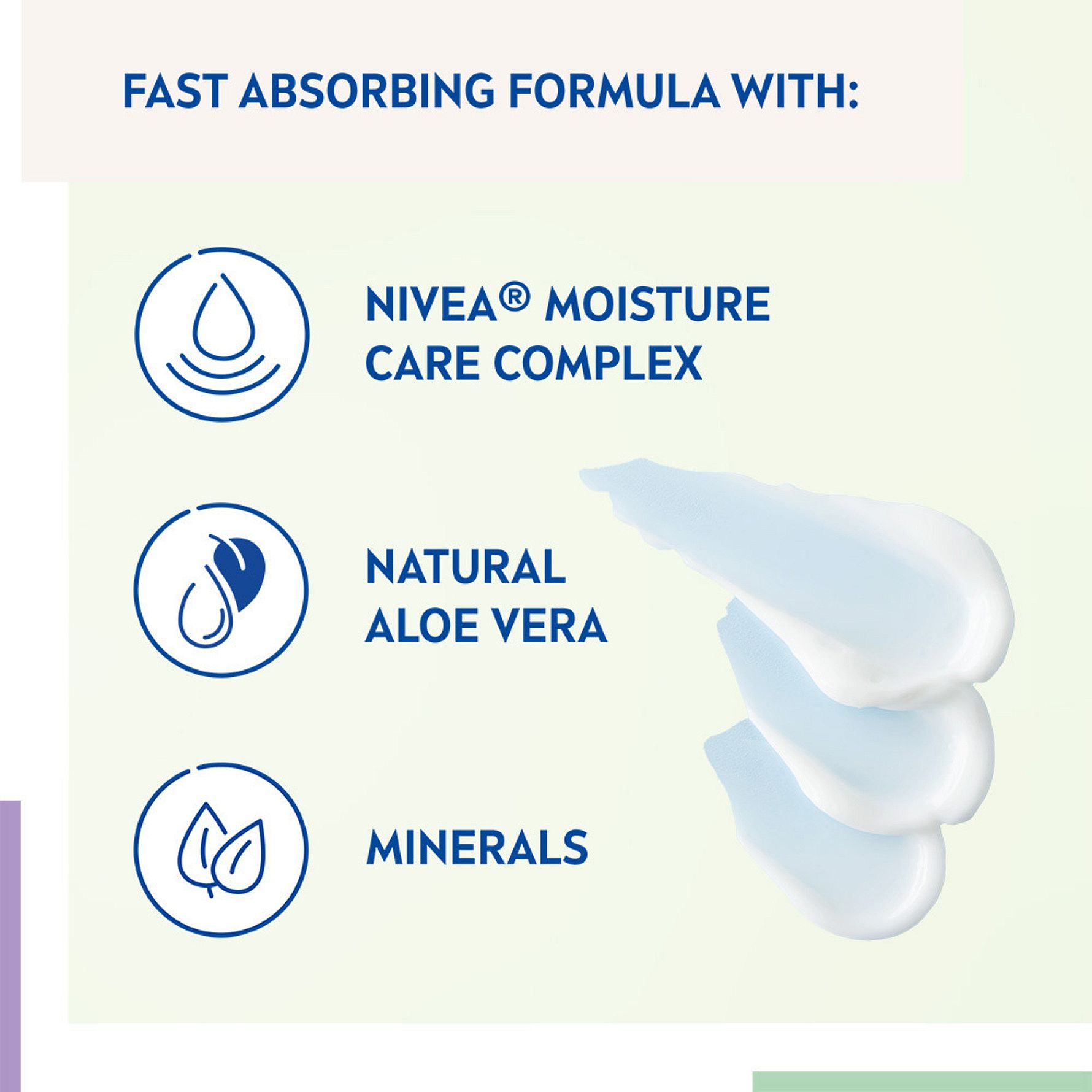 FAST ABSORBING FORMULA WITH:

NIVEA® MOISTURE CARE COMPLEX

NATURAL ALOE VERA

MINERALS